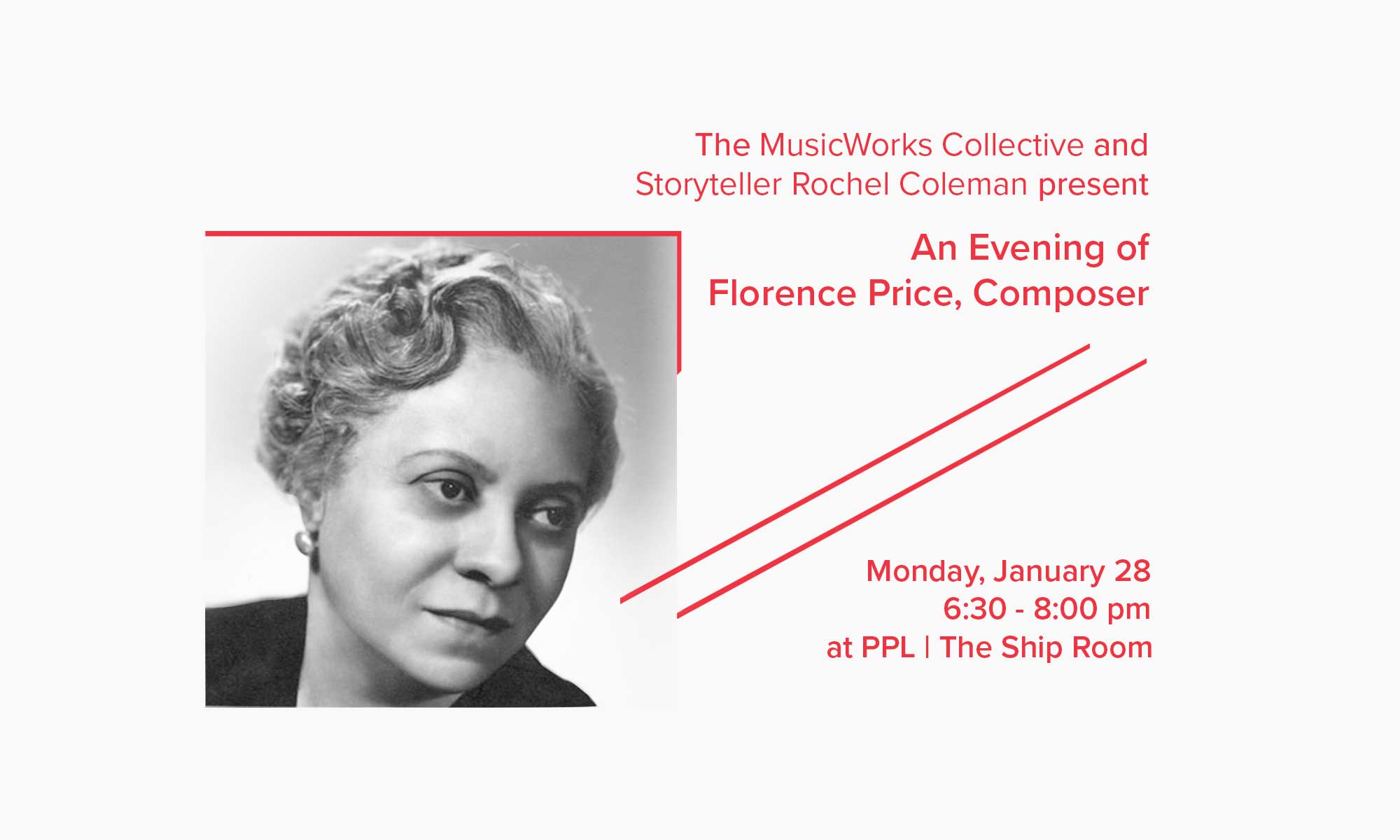 The MusicWorks Collective and Storyteller Rochel Coleman present

An Evening of Florence Price, Composer

Monday, January 28
6:30 - 8:00 pm
at PPL | The Ship Room